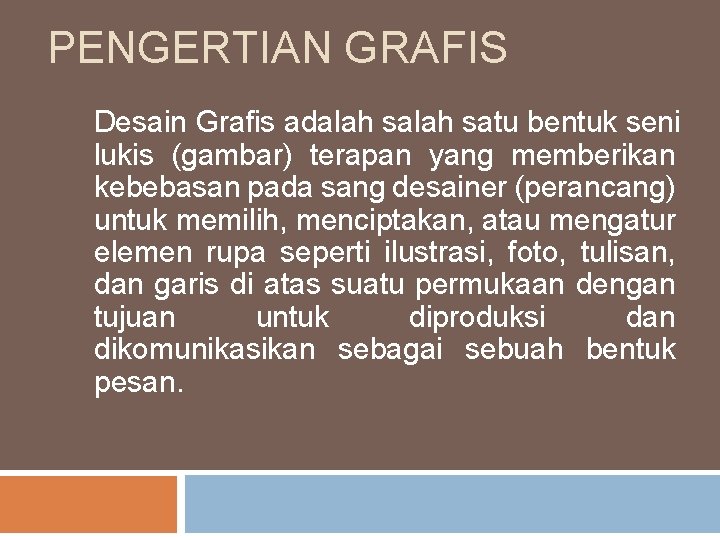 PENGERTIAN GRAFIS

Desain Grafis adalah salah satu bentuk seni lukis (gambar) terapan yang memberikan kebebasan pada sang desainer (perancang) untuk memilih, menciptakan, atau mengatur elemen rupa seperti ilustrasi, foto, tulisan, dan garis di atas suatu permukaan dengan tujuan untuk diproduksi dan dikomunikasikan sebagai sebuah bentuk pesan.